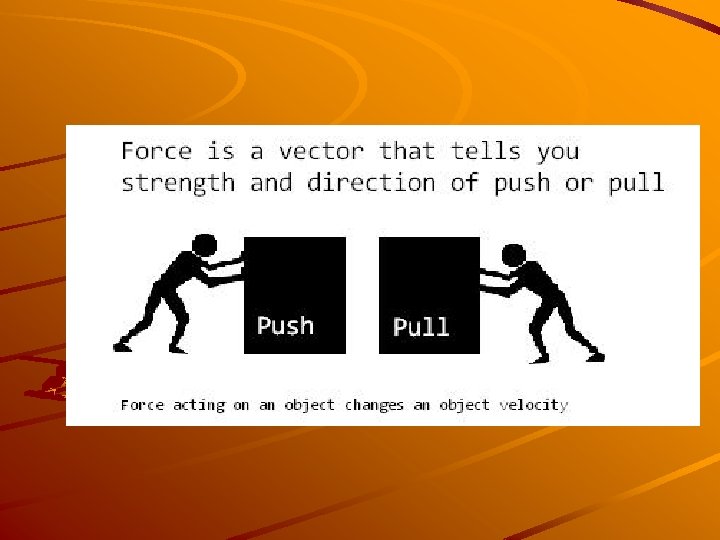 Force is a vector that tells you strength and direction of push or pull

Push

Pull

Force acting on an object changes an object velocity